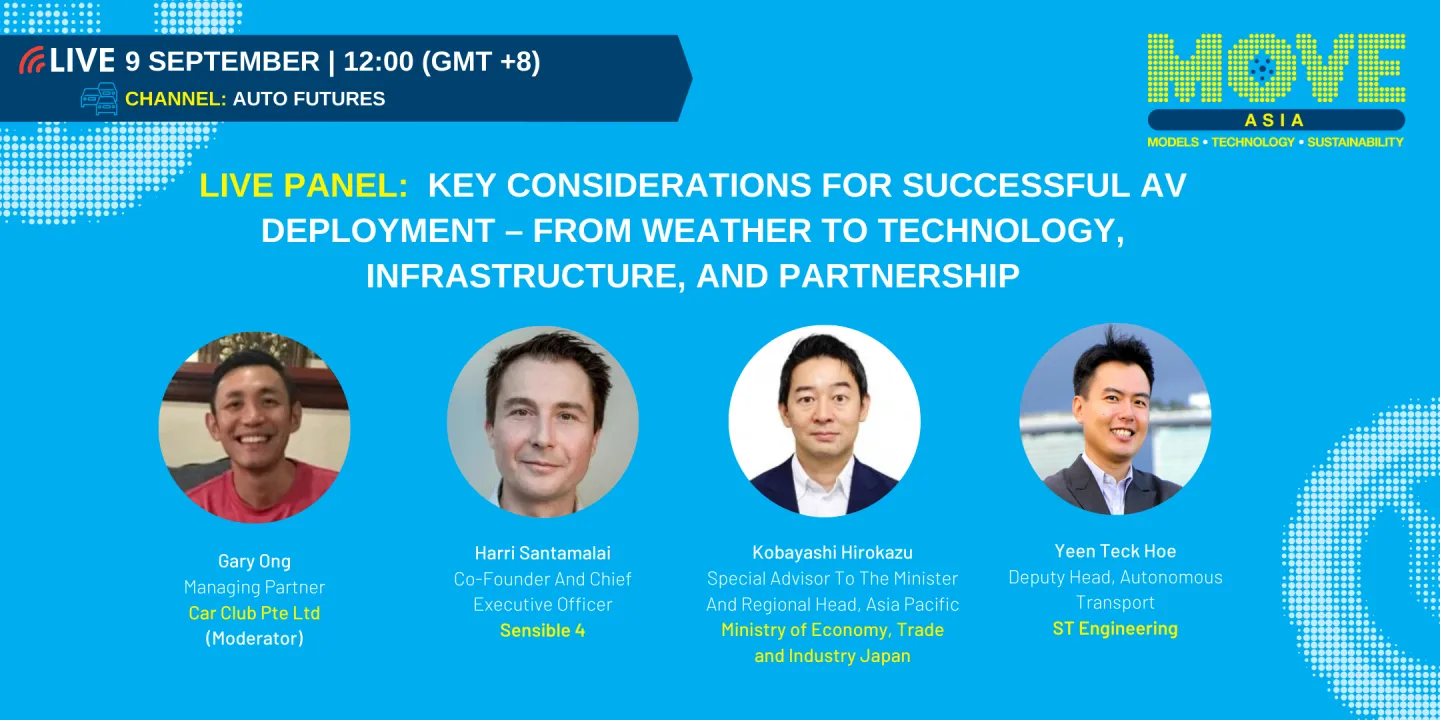 LIVE 9 SEPTEMBER | 12:00 (GMT +8)
CHANNEL: AUTO FUTURES

MOVE
ASIA
MODELS • TECHNOLOGY • SUSTAINABILITY

LIVE PANEL: KEY CONSIDERATIONS FOR SUCCESSFUL AV DEPLOYMENT – FROM WEATHER TO TECHNOLOGY, INFRASTRUCTURE, AND PARTNERSHIP

Gary Ong
Managing Partner
Car Club Pte Ltd
(Moderator)

Harri Santamalai
Co-Founder And Chief Executive Officer
Sensible 4

Kobayashi Hirokazu
Special Advisor To The Minister And Regional Head, Asia Pacific
Ministry of Economy, Trade and Industry Japan

Yeen Teck Hoe
Deputy Head, Autonomous Transport
ST Engineering